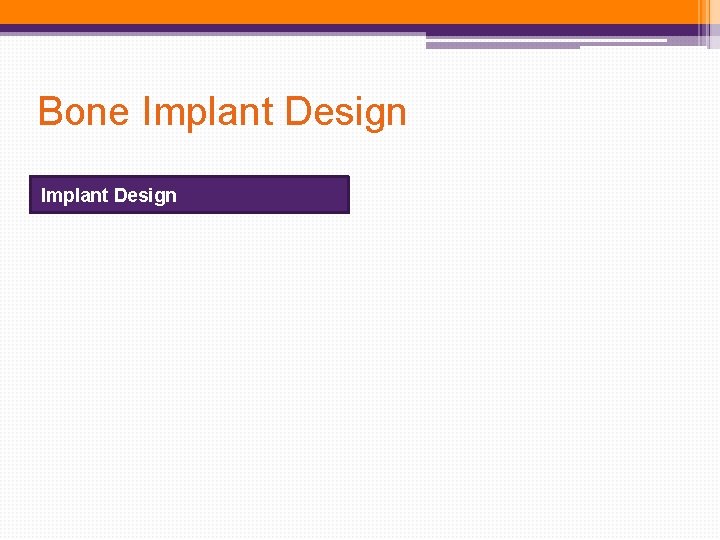 Bone Implant Design

Implant Design